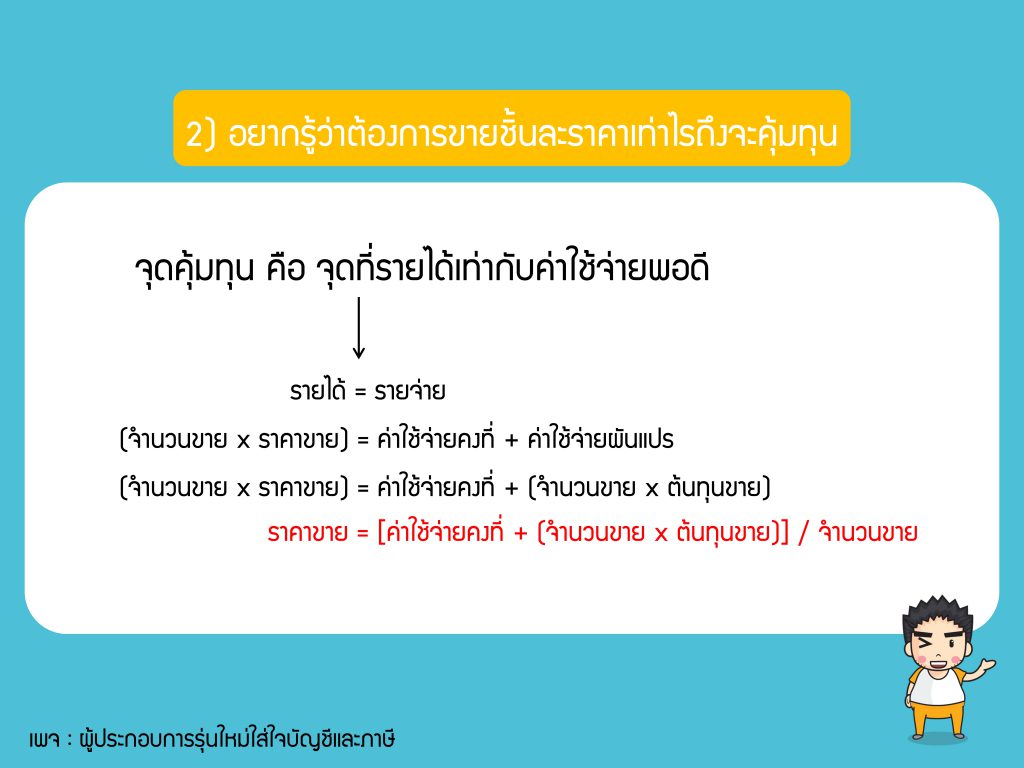 2) อยากรู้ว่าต้องการขายชิ้นละราคาเท่าไรถึงจะคุ้มทุน

จุดคุ้มทุน คือ จุดที่รายได้เท่ากับค่าใช้จ่ายพอดี

รายได้ = รายจ่าย

(จำนวนขาย x ราคาขาย) = ค่าใช้จ่ายคงที่ + ค่าใช้จ่ายผันแปร

(จำนวนขาย x ราคาขาย) = ค่าใช้จ่ายคงที่ + (จำนวนขาย x ต้นทุนขาย)

ราคาขาย = [ค่าใช้จ่ายคงที่ + (จำนวนขาย x ต้นทุนขาย)] / จำนวนขาย

เพจ : ผู้ประกอบการรุ่นใหม่ใส่ใจบัญชีและภาษี